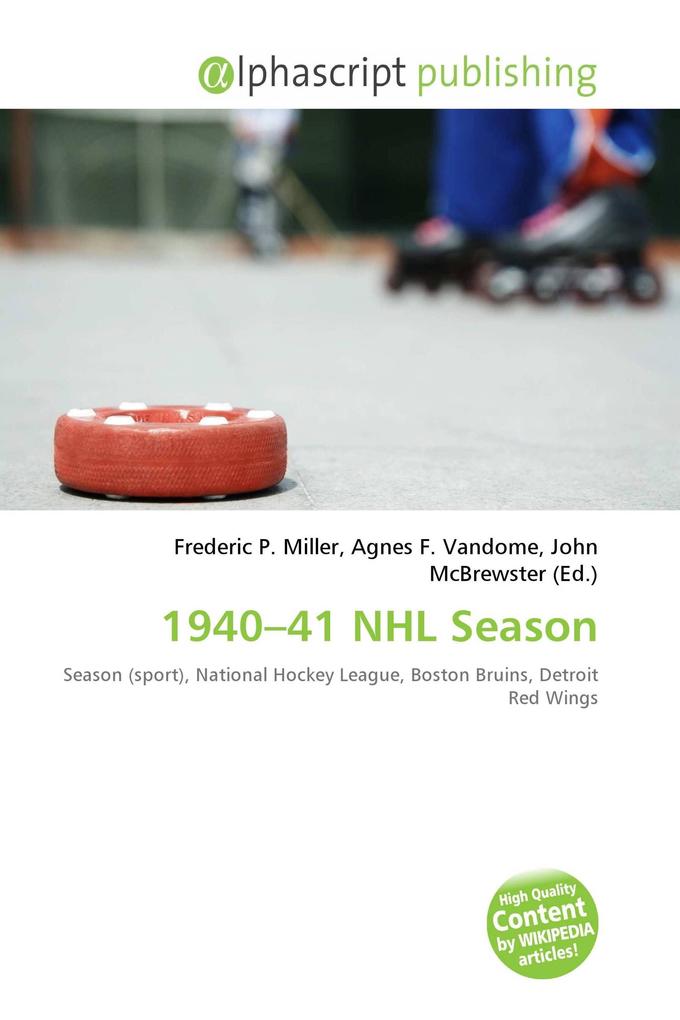 @lphascript publishing

Frederic P. Miller, Agnes F. Vandome, John McBrewster (Ed.)

1940–41 NHL Season

Season (sport), National Hockey League, Boston Bruins, Detroit Red Wings

High Quality Content by WIKIPEDIA articles!